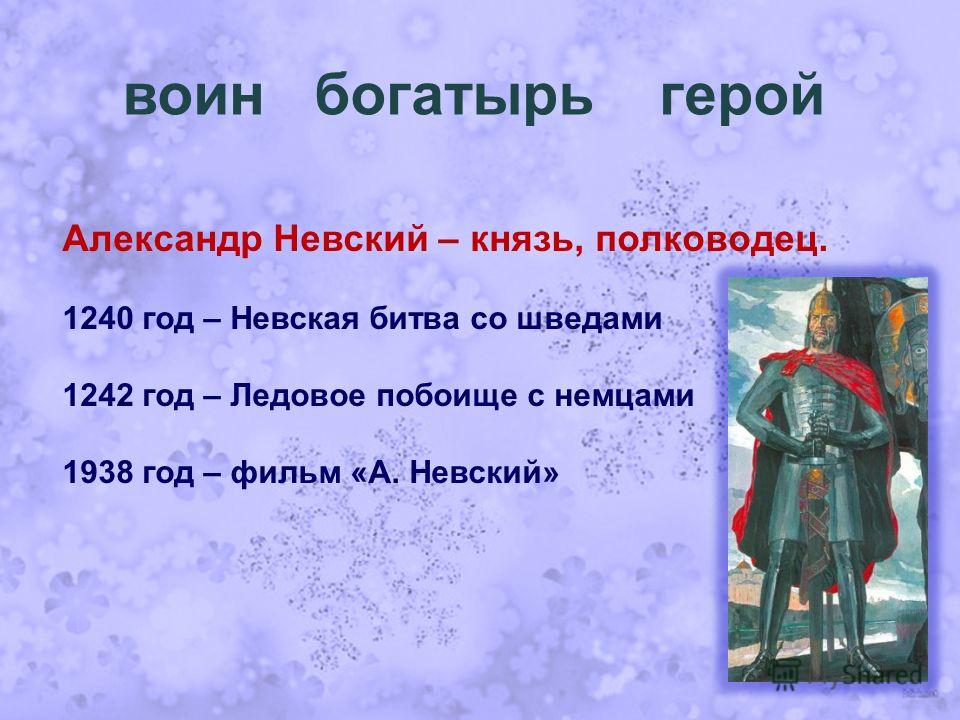 воин богатырь герой

Александр Невский – князь, полководец.

1240 год – Невская битва со шведами

1242 год – Ледовое побоище с немцами

1938 год – фильм «А. Невский»

MyShared